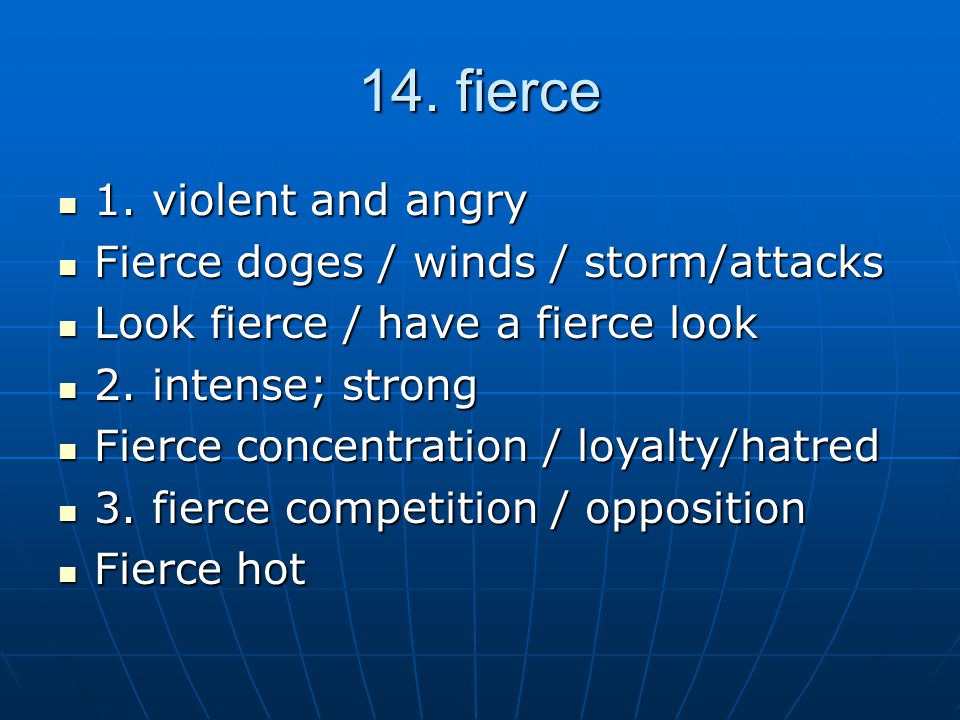 14. fierce

- 1. violent and angry
- Fierce doges / winds / storm/attacks
- Look fierce / have a fierce look
- 2. intense; strong
- Fierce concentration / loyalty/hatred
- 3. fierce competition / opposition
- Fierce hot